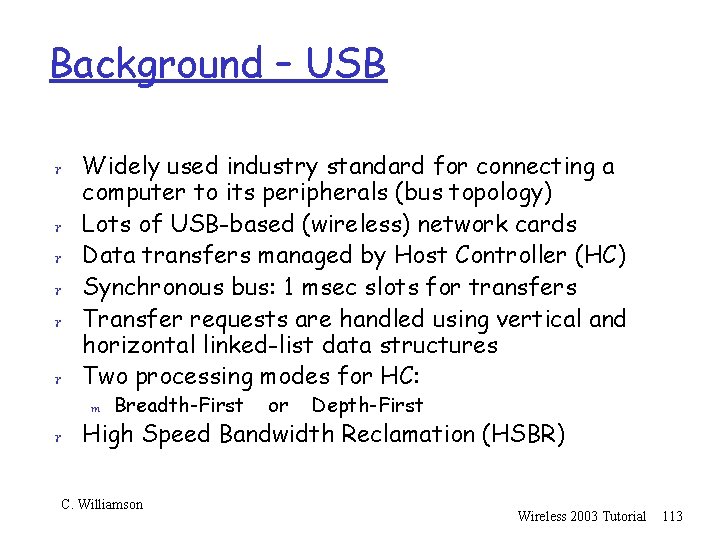 Background – USB

r Widely used industry standard for connecting a computer to its peripherals (bus topology)
r Lots of USB-based (wireless) network cards
r Data transfers managed by Host Controller (HC)
r Synchronous bus: 1 msec slots for transfers
r Transfer requests are handled using vertical and horizontal linked-list data structures
r Two processing modes for HC:
m Breadth-First or Depth-First
r High Speed Bandwidth Reclamation (HSBR)

C. Williamson

Wireless 2003 Tutorial 113